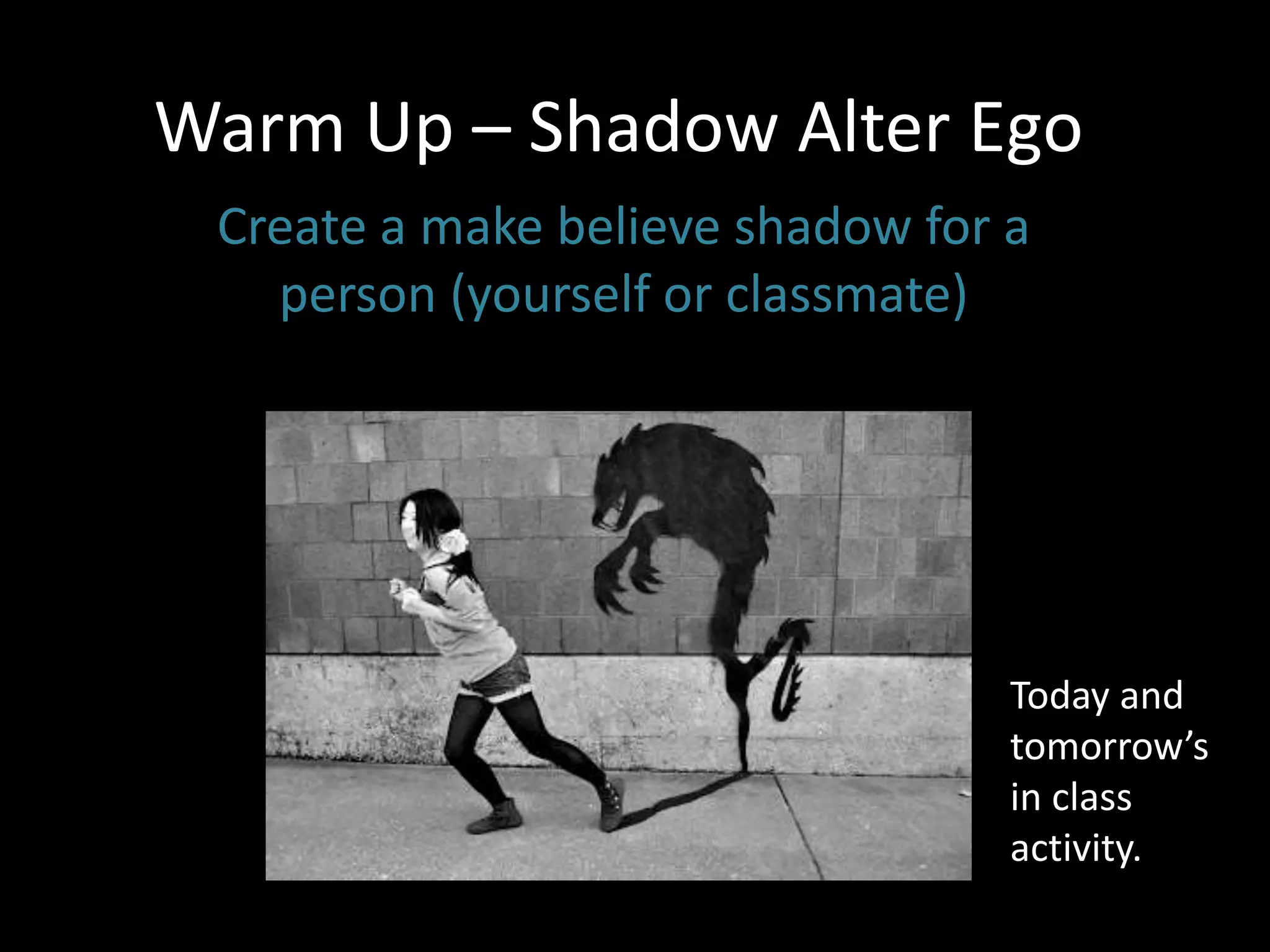 Warm Up – Shadow Alter Ego

Create a make believe shadow for a person (yourself or classmate)

Today and tomorrow’s in class activity.